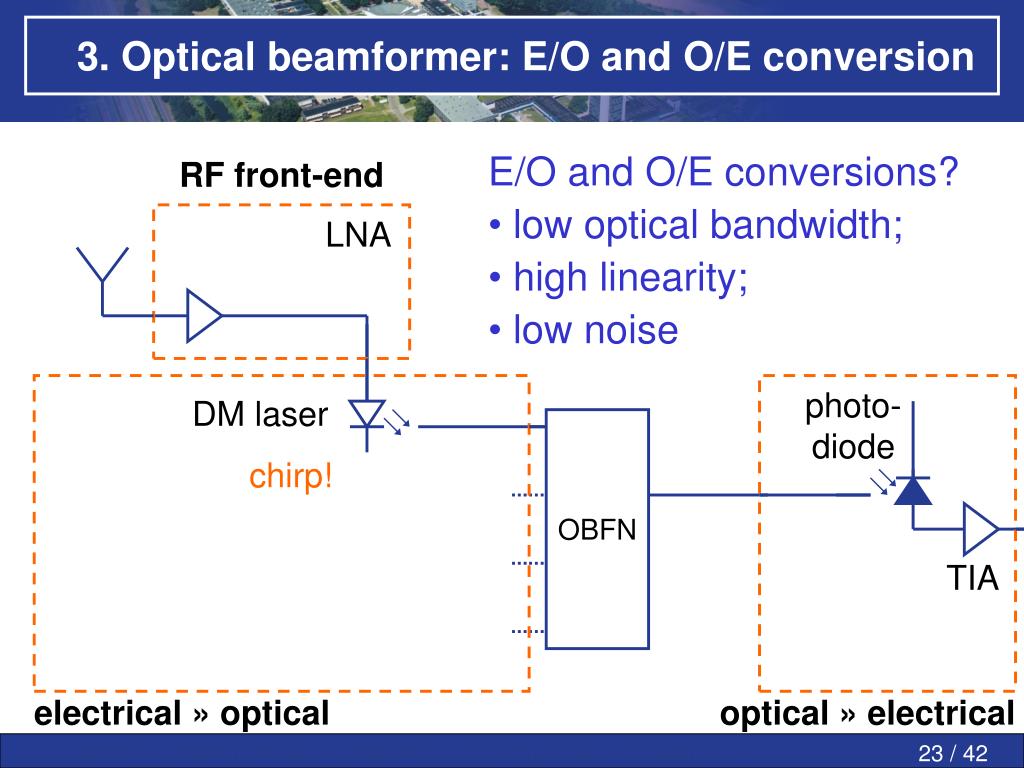 3. Optical beamformer: E/O and O/E conversion

RF front-end

LNA

E/O and O/E conversions?
• low optical bandwidth;
• high linearity;
• low noise

DM laser

chirp!

OBFN

photo-diode

TIA

electrical » optical

optical » electrical

23 / 42